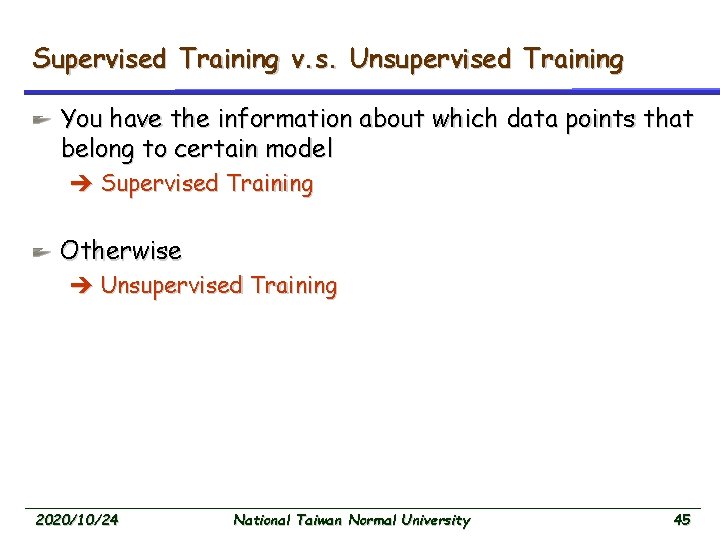 Supervised Training v.s. Unsupervised Training

You have the information about which data points that belong to certain model

➔ Supervised Training

Otherwise

➔ Unsupervised Training

2020/10/24 National Taiwan Normal University 45